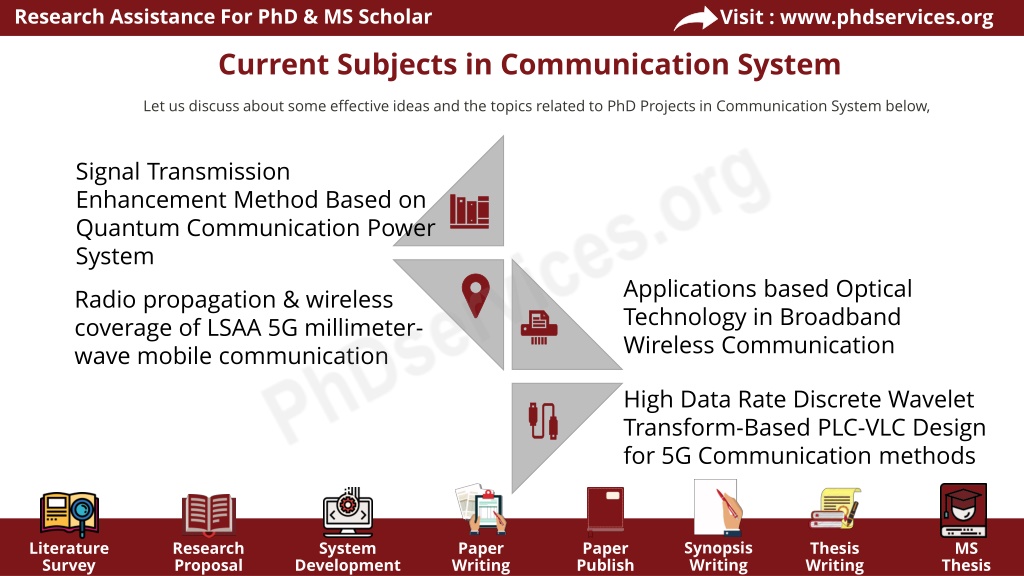 Research Assistance For PhD & MS Scholar

Visit : www.phdservices.org

Current Subjects in Communication System

Let us discuss about some effective ideas and the topics related to PhD Projects in Communication System below,

Signal Transmission Enhancement Method Based on Quantum Communication Power System

Radio propagation & wireless coverage of LSAA 5G millimeter-wave mobile communication

Applications based Optical Technology in Broadband Wireless Communication

High Data Rate Discrete Wavelet Transform-Based PLC-VLC Design for 5G Communication methods

PhDservices.org

Literature Survey

Research Proposal

System Development

Paper Writing

Paper Publish

Synopsis Writing

Thesis Writing

MS Thesis